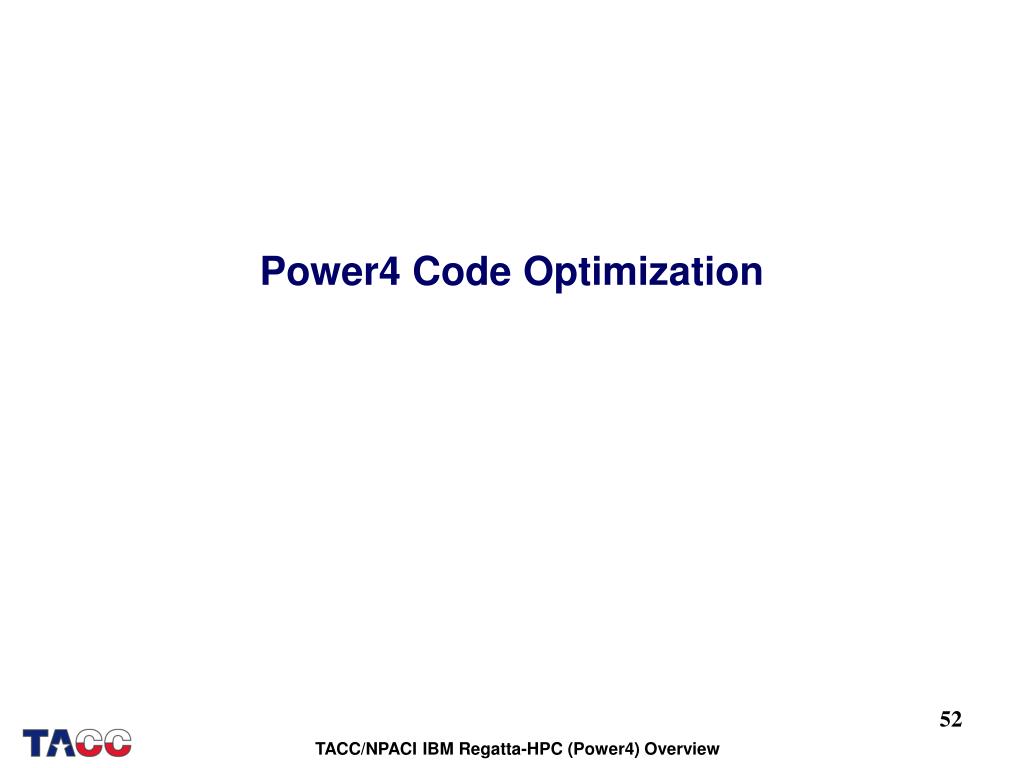 Power4 Code Optimization

52

TACC

TACC/NPACI IBM Regatta-HPC (Power4) Overview